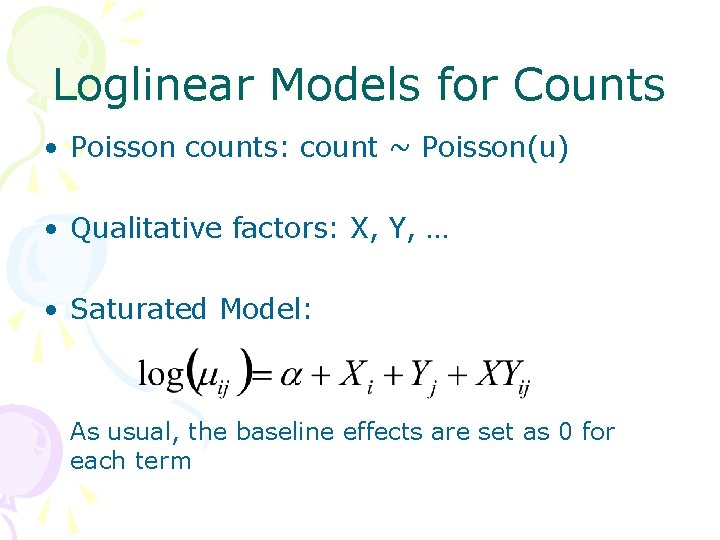 Loglinear Models for Counts

• Poisson counts: count ~ Poisson(u)

• Qualitative factors: X, Y, …

• Saturated Model:

$\log(\mu_{ij}) = \alpha + X_i + Y_j + XY_{ij}$

As usual, the baseline effects are set as 0 for each term